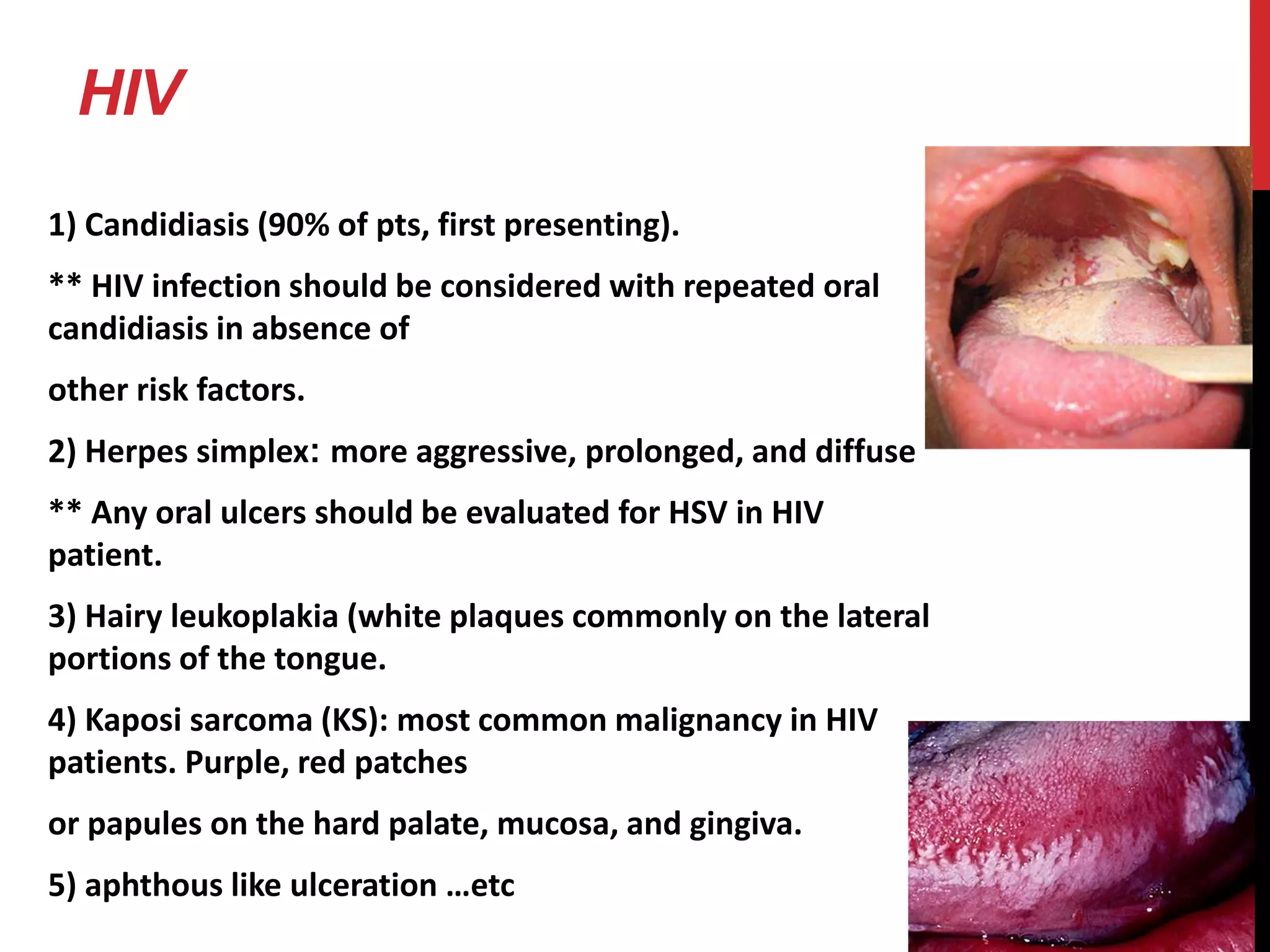 HIV

1) Candidiasis (90% of pts, first presenting).

** HIV infection should be considered with repeated oral candidiasis in absence of

other risk factors.

2) Herpes simplex: more aggressive, prolonged, and diffuse

** Any oral ulcers should be evaluated for HSV in HIV patient.

3) Hairy leukoplakia (white plaques commonly on the lateral portions of the tongue.

4) Kaposi sarcoma (KS): most common malignancy in HIV patients. Purple, red patches

or papules on the hard palate, mucosa, and gingiva.

5) aphthous like ulceration …etc